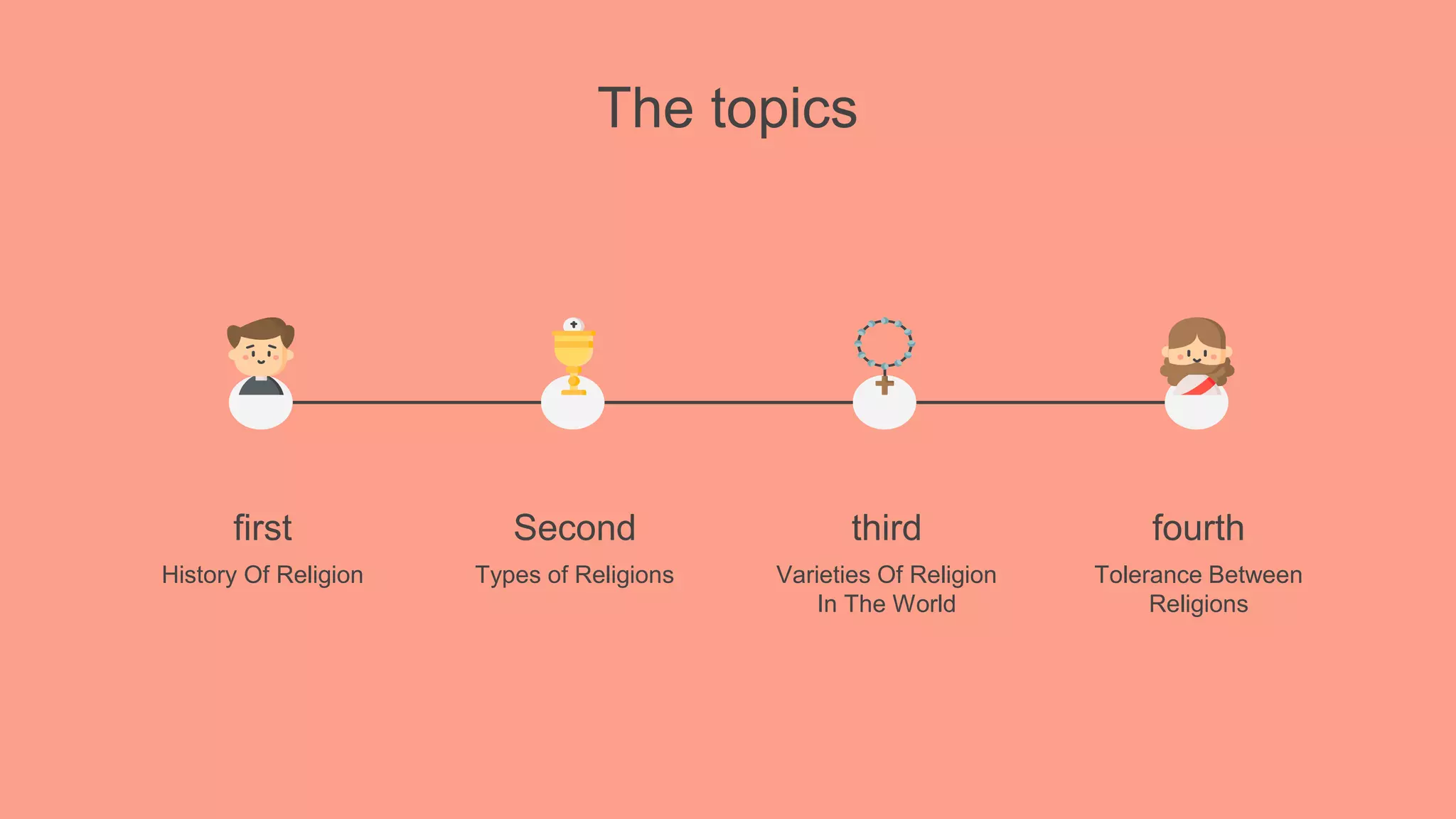 The topics

first

History Of Religion

Second

Types of Religions

third

Varieties Of Religion In The World

fourth

Tolerance Between Religions